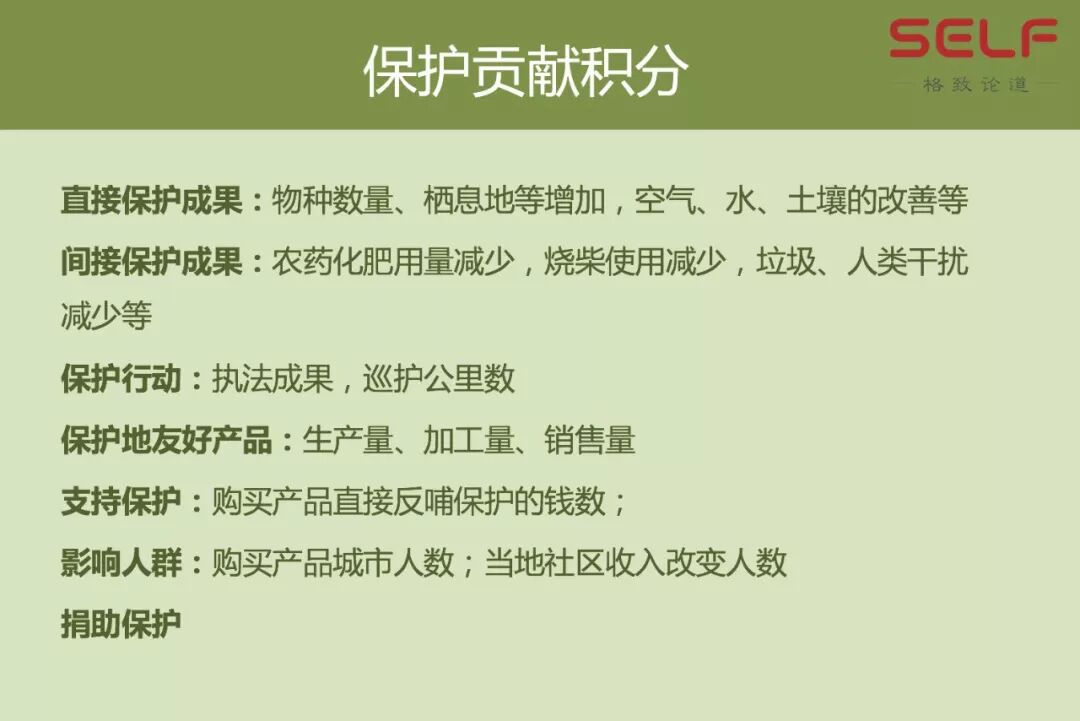 保护贡献积分

SELF
格致论道

直接保护成果：物种数量、栖息地等增加，空气、水、土壤的改善等

间接保护成果：农药化肥用量减少，烧柴使用减少，垃圾、人类干扰减少等

保护行动：执法成果，巡护公里数

保护地友好产品：生产量、加工量、销售量

支持保护：购买产品直接反哺保护的钱数；

影响人群：购买产品城市人数；当地社区收入改变人数

捐助保护